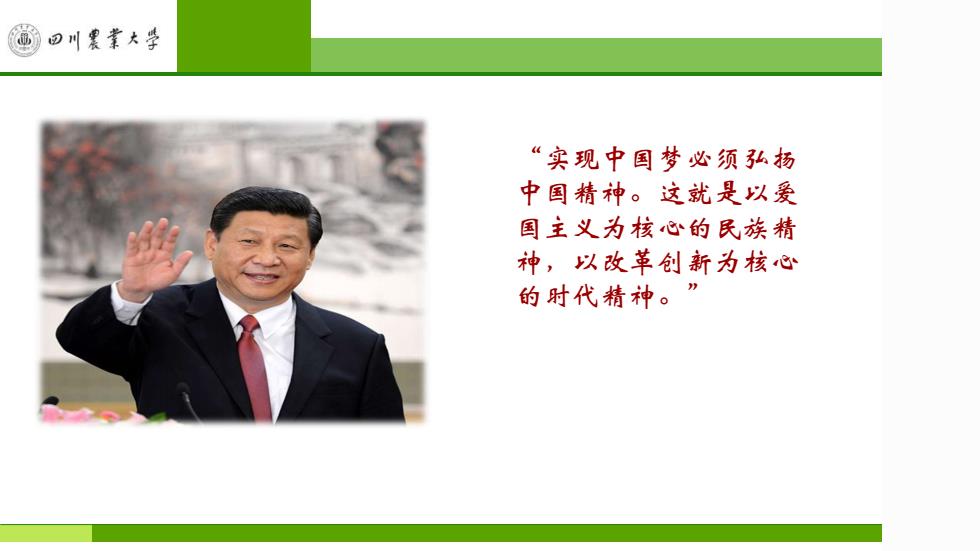 四川農業大學

“实现中国梦必须弘扬中国精神。这就是以爱国主义为核心的民族精神，以改革创新为核心的时代精神。”